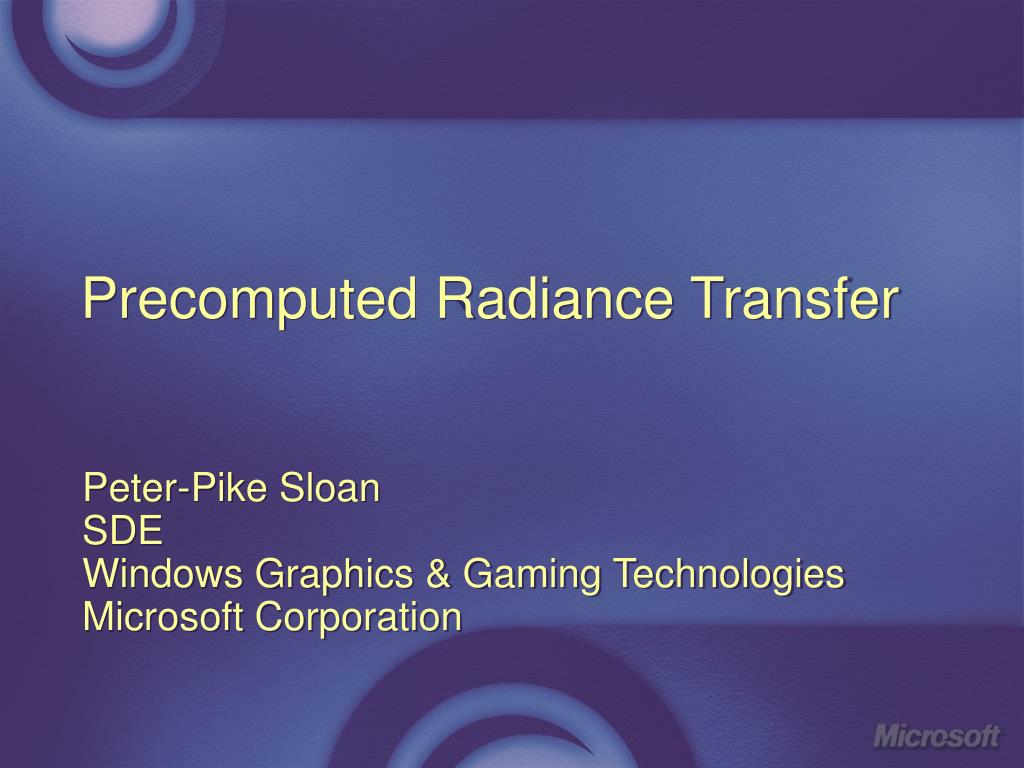 Precomputed Radiance Transfer

Peter-Pike Sloan
SDE
Windows Graphics & Gaming Technologies
Microsoft Corporation

Microsoft